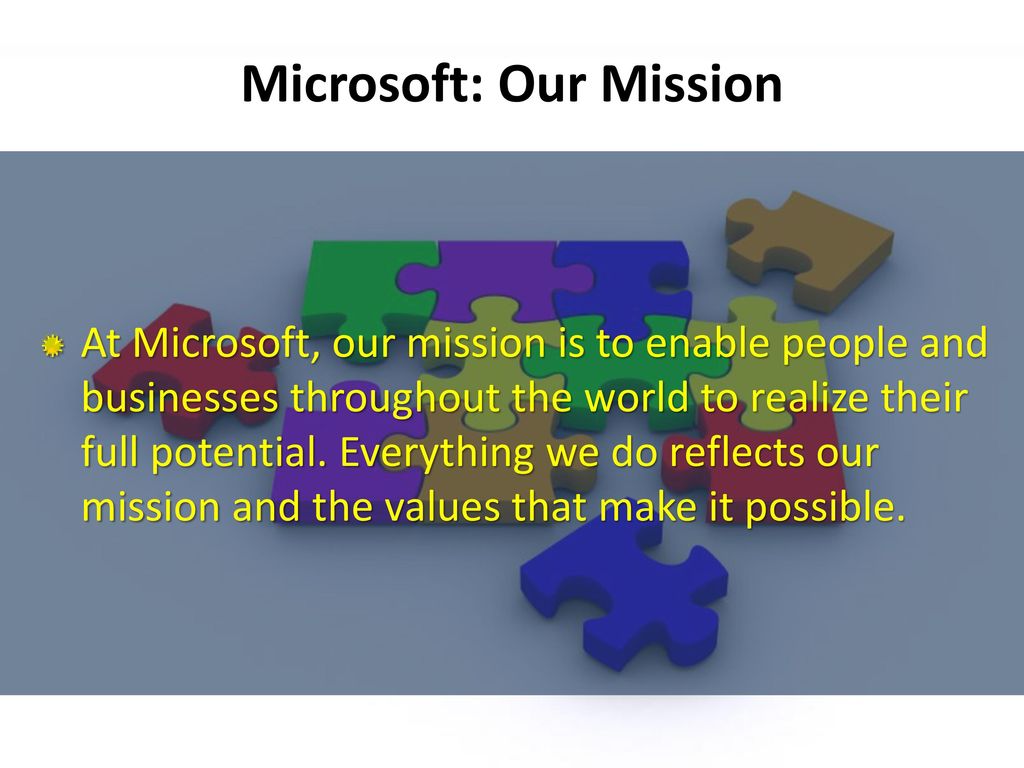 Microsoft: Our Mission

At Microsoft, our mission is to enable people and businesses throughout the world to realize their full potential. Everything we do reflects our mission and the values that make it possible.